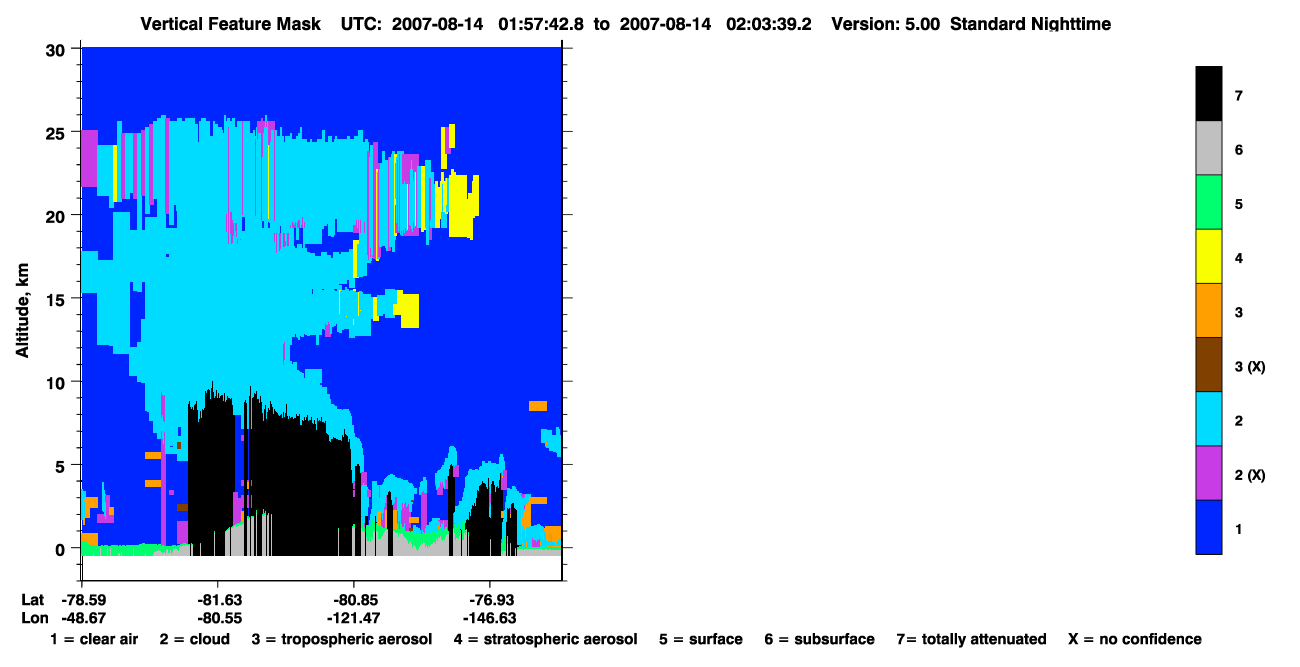 Vertical Feature Mask UTC: 2007-08-14 01:57:42.8 to 2007-08-14 02:03:39.2 Version: 5.00 Standard Nighttime

Altitude, km

30
25
20
15
10
5
0

Lat -78.59 -81.63 -80.85 -76.93
Lon -48.67 -80.55 -121.47 -146.63

7
6
5
4
3
3 (X)
2
2 (X)
1

1 = clear air 2 = cloud 3 = tropospheric aerosol 4 = stratospheric aerosol 5 = surface 6 = subsurface 7= totally attenuated X = no confidence